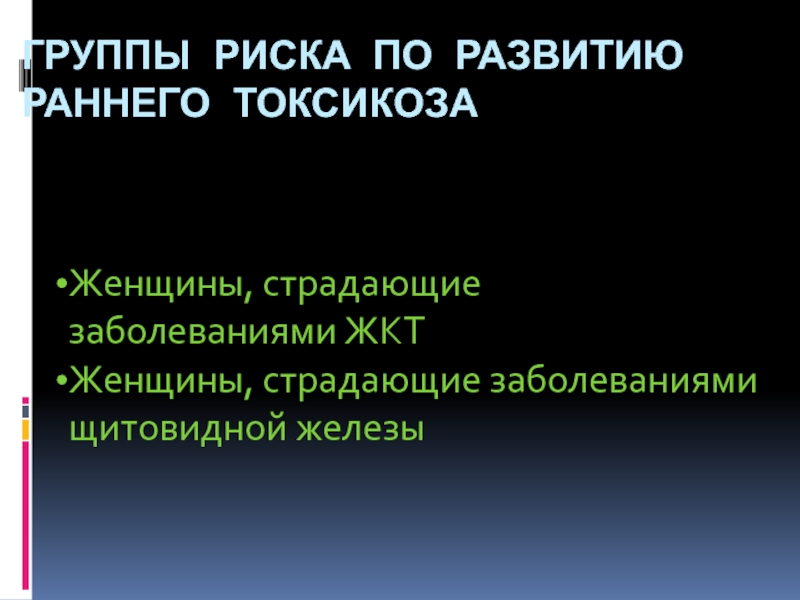 ГРУППЫ РИСКА ПО РАЗВИТИЮ РАННЕГО ТОКСИКОЗА

•Женщины, страдающие заболеваниями ЖКТ
•Женщины, страдающие заболеваниями щитовидной железы